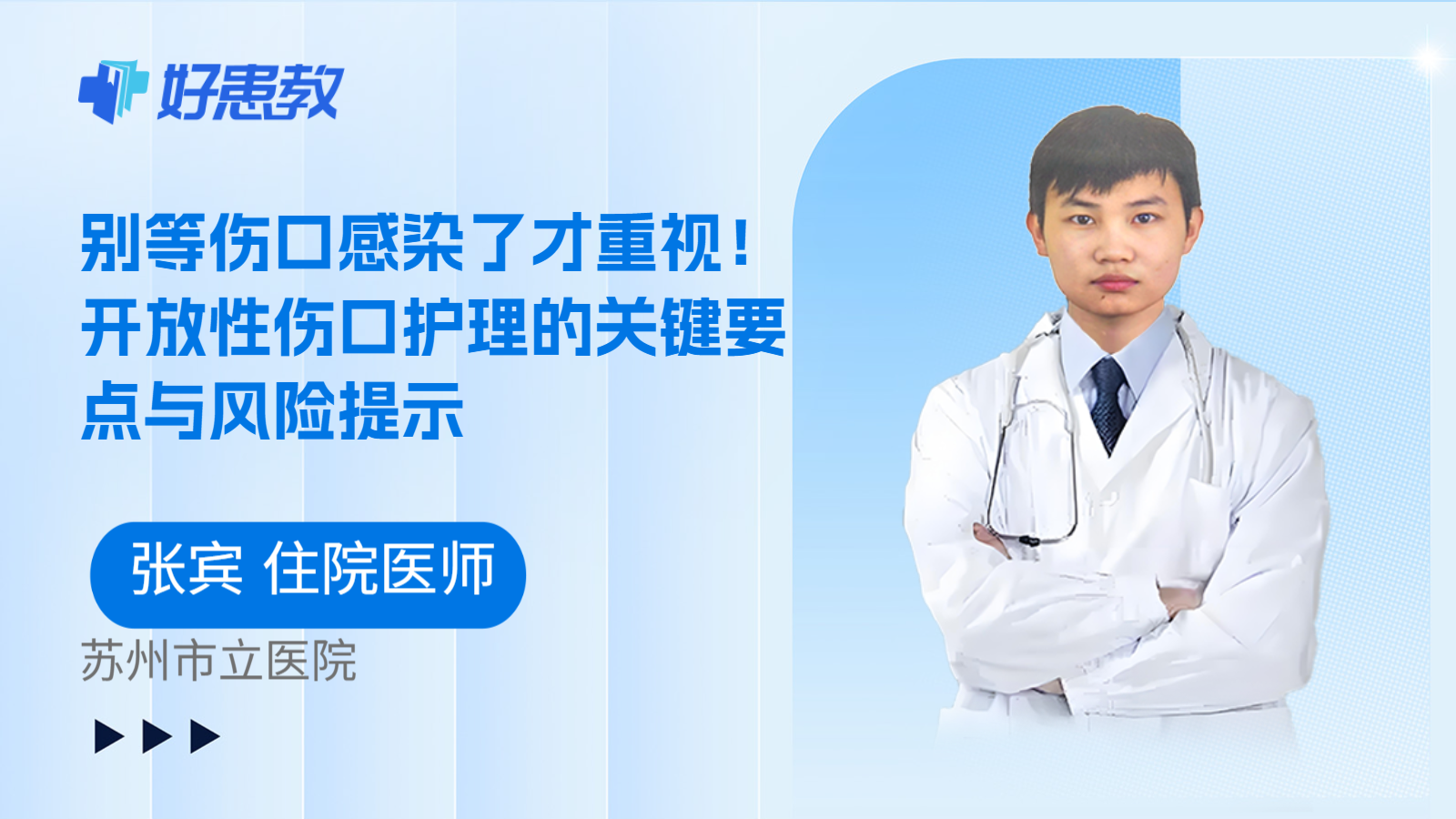 好患教

别等伤口感染了才重视！开放性伤口护理的关键要点与风险提示

张宾 住院医师

苏州市立医院